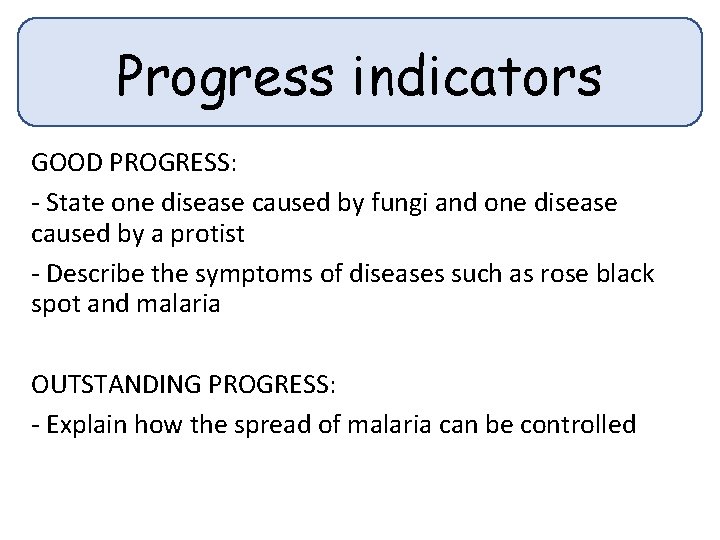 Progress indicators

GOOD PROGRESS:

- State one disease caused by fungi and one disease caused by a protist

- Describe the symptoms of diseases such as rose black spot and malaria

OUTSTANDING PROGRESS:

- Explain how the spread of malaria can be controlled